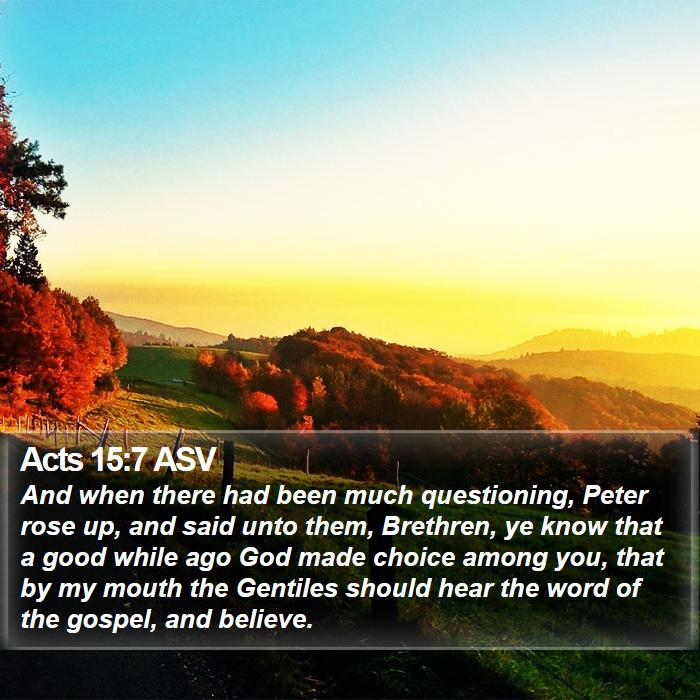 Acts 15:7 ASV

And when there had been much questioning, Peter rose up, and said unto them, Brethren, ye know that a good while ago God made choice among you, that by my mouth the Gentiles should hear the word of the gospel, and believe.